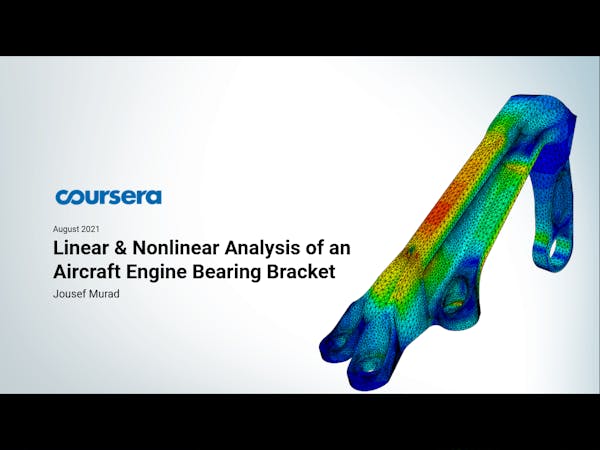 coursera

August 2021

Linear & Nonlinear Analysis of an Aircraft Engine Bearing Bracket

Jousef Murad